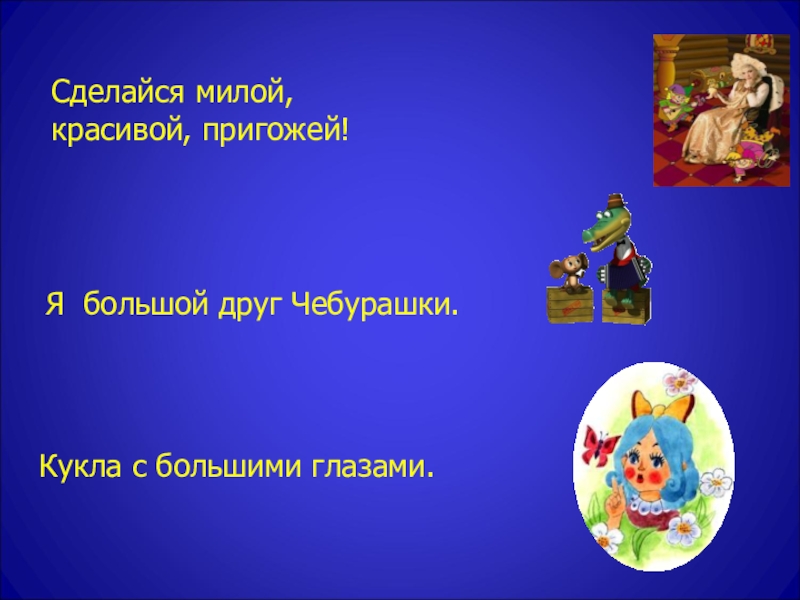 Сделайся милой, красивой, пригожей!

Я  большой друг Чебурашки.

Кукла с большими глазами.